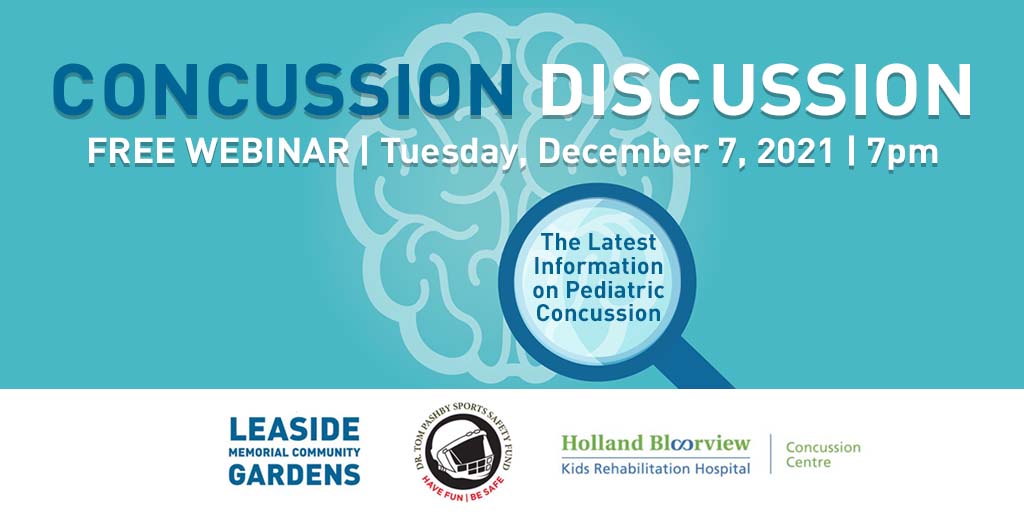 CONCUSSION DISCUSSION

FREE WEBINAR | Tuesday, December 7, 2021 | 7pm

The Latest Information on Pediatric Concussion

LEASIDE MEMORIAL COMMUNITY GARDENS

DR. TOM PASHBY SPORTS SAFETY FUND
HAVE FUN | BE SAFE

Holland Bloorview
Kids Rehabilitation Hospital

Concussion Centre